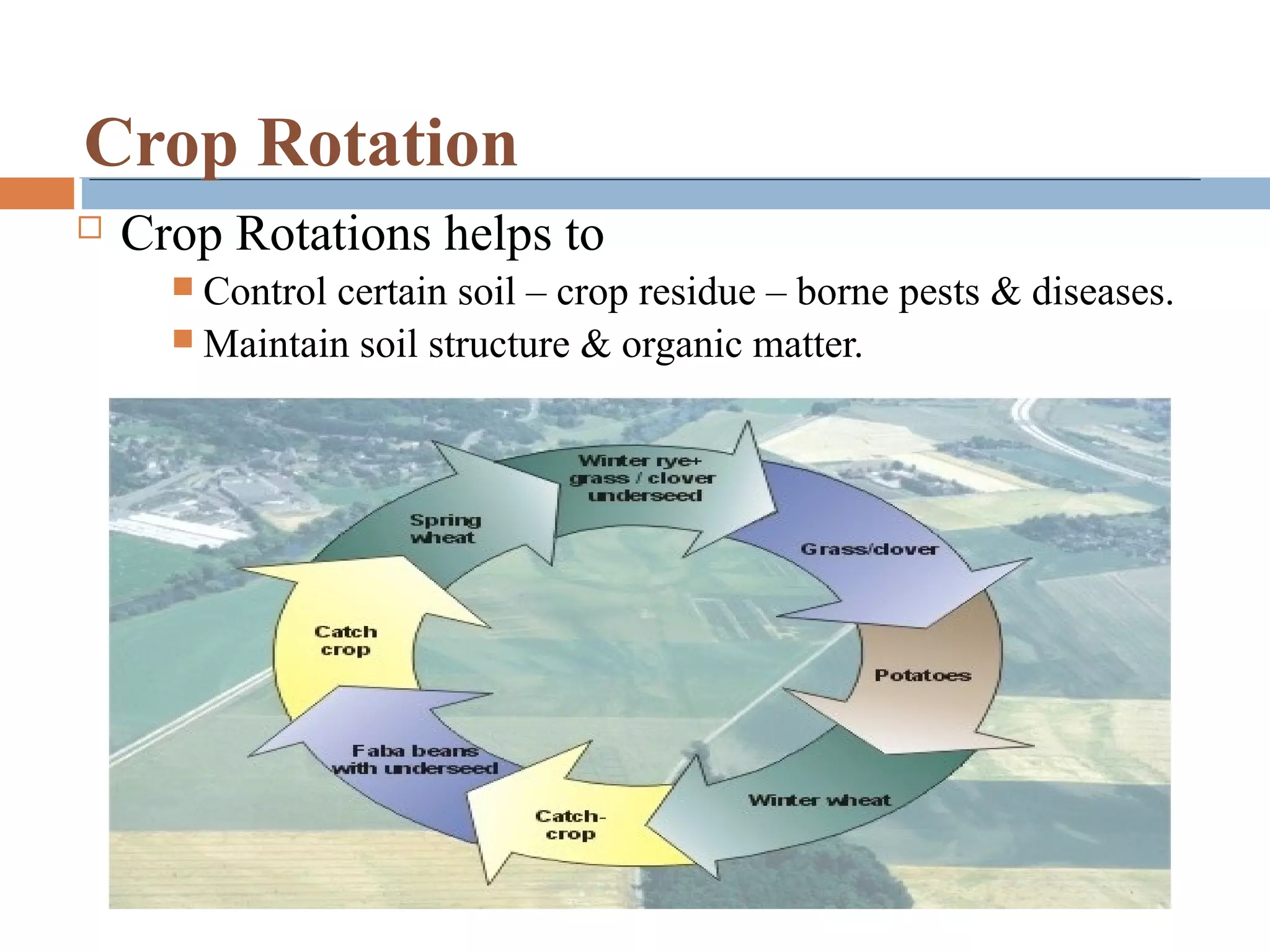 Crop Rotation

Crop Rotations helps to

Control certain soil – crop residue – borne pests & diseases.

Maintain soil structure & organic matter.

Winter rye+ grass / clover underseed

Grass/clover

Potatoes

Winter wheat

Catch-crop

Faba beans with underseed

Catch crop

Spring wheat